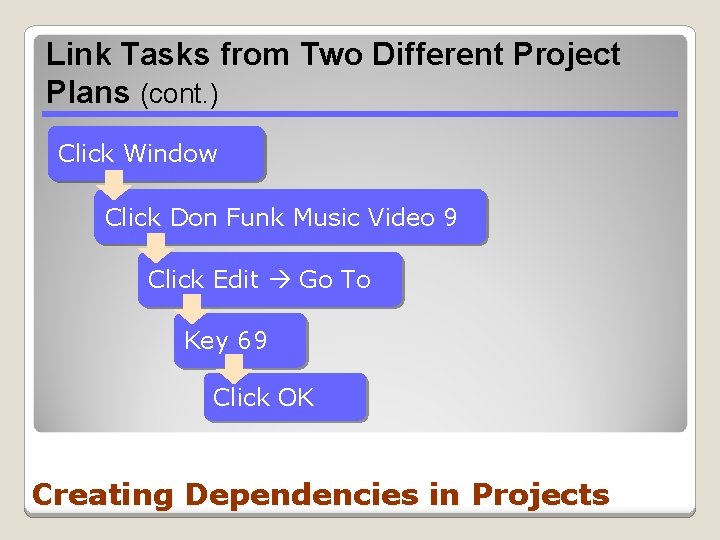 Link Tasks from Two Different Project Plans (cont.)

Click Window

Click Don Funk Music Video 9

Click Edit → Go To

Key 69

Click OK

Creating Dependencies in Projects